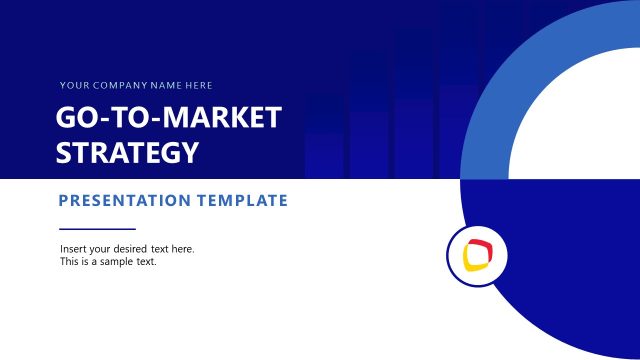 YOUR COMPANY NAME HERE

GO-TO-MARKET STRATEGY

PRESENTATION TEMPLATE

Insert your desired text here.
This is a sample text.